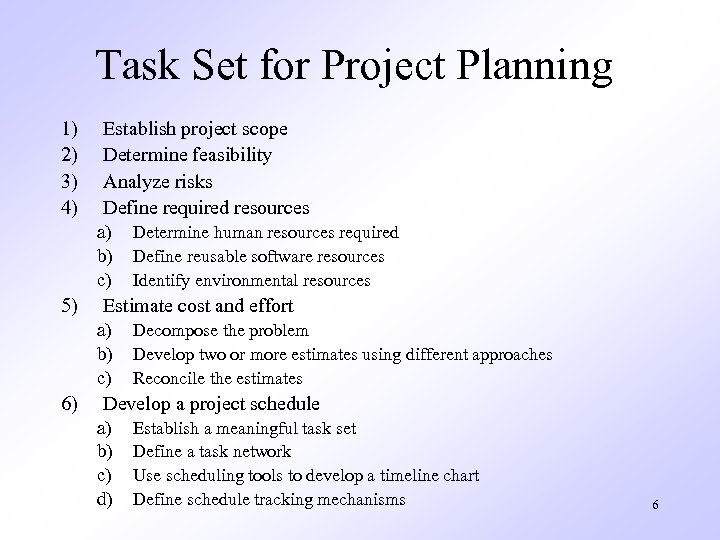 Task Set for Project Planning

1) Establish project scope
2) Determine feasibility
3) Analyze risks
4) Define required resources
a) Determine human resources required
b) Define reusable software resources
c) Identify environmental resources
5) Estimate cost and effort
a) Decompose the problem
b) Develop two or more estimates using different approaches
c) Reconcile the estimates
6) Develop a project schedule
a) Establish a meaningful task set
b) Define a task network
c) Use scheduling tools to develop a timeline chart
d) Define schedule tracking mechanisms

6